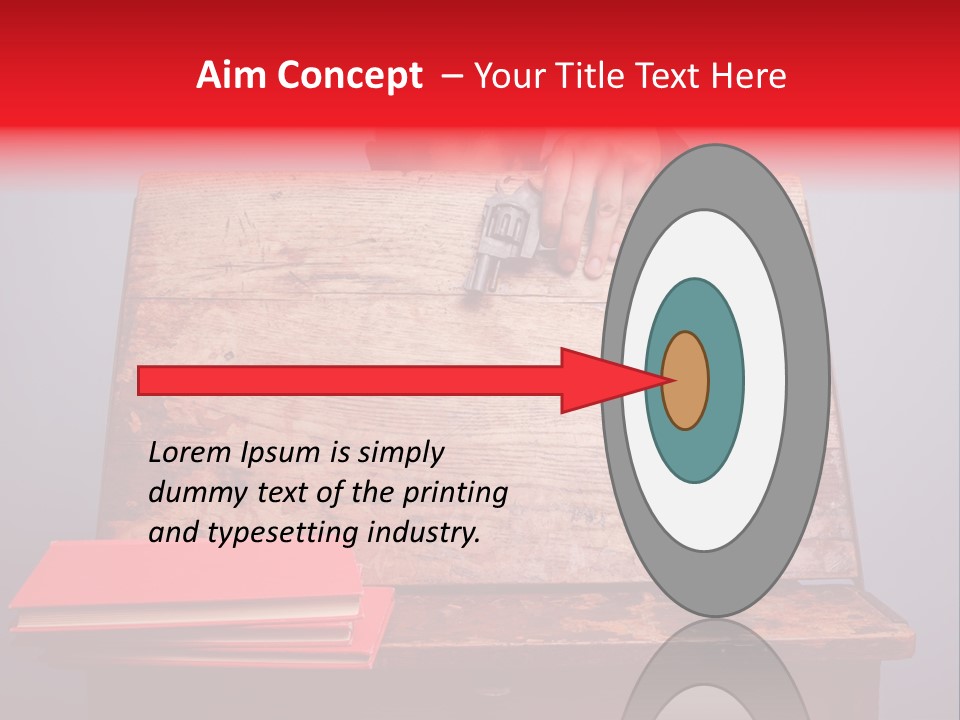 Aim Concept – Your Title Text Here

Lorem Ipsum is simply dummy text of the printing and typesetting industry.